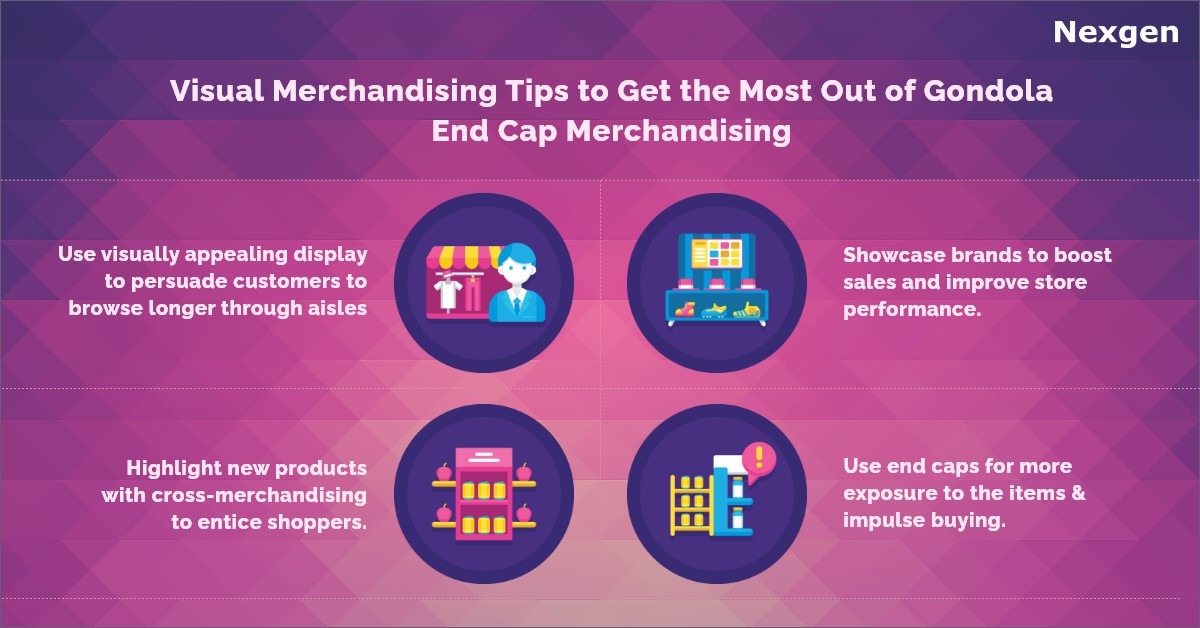 Nexgen

Visual Merchandising Tips to Get the Most Out of Gondola End Cap Merchandising

Use visually appealing display to persuade customers to browse longer through aisles

Showcase brands to boost sales and improve store performance.

Highlight new products with cross-merchandising to entice shoppers.

Use end caps for more exposure to the items & impulse buying.